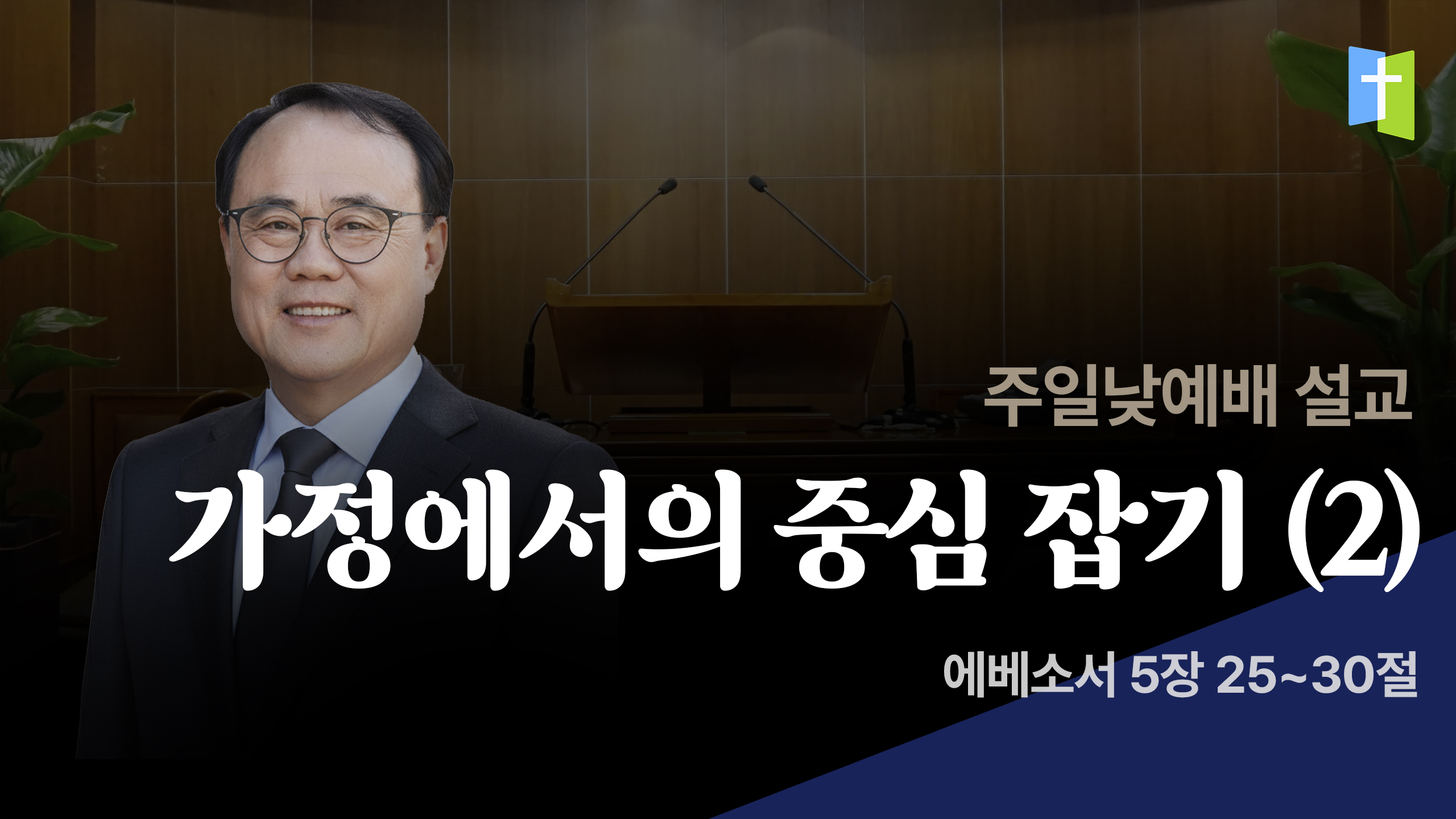 주일낮예배 설교

가정에서의 중심 잡기 (2)

에베소서 5장 25~30절